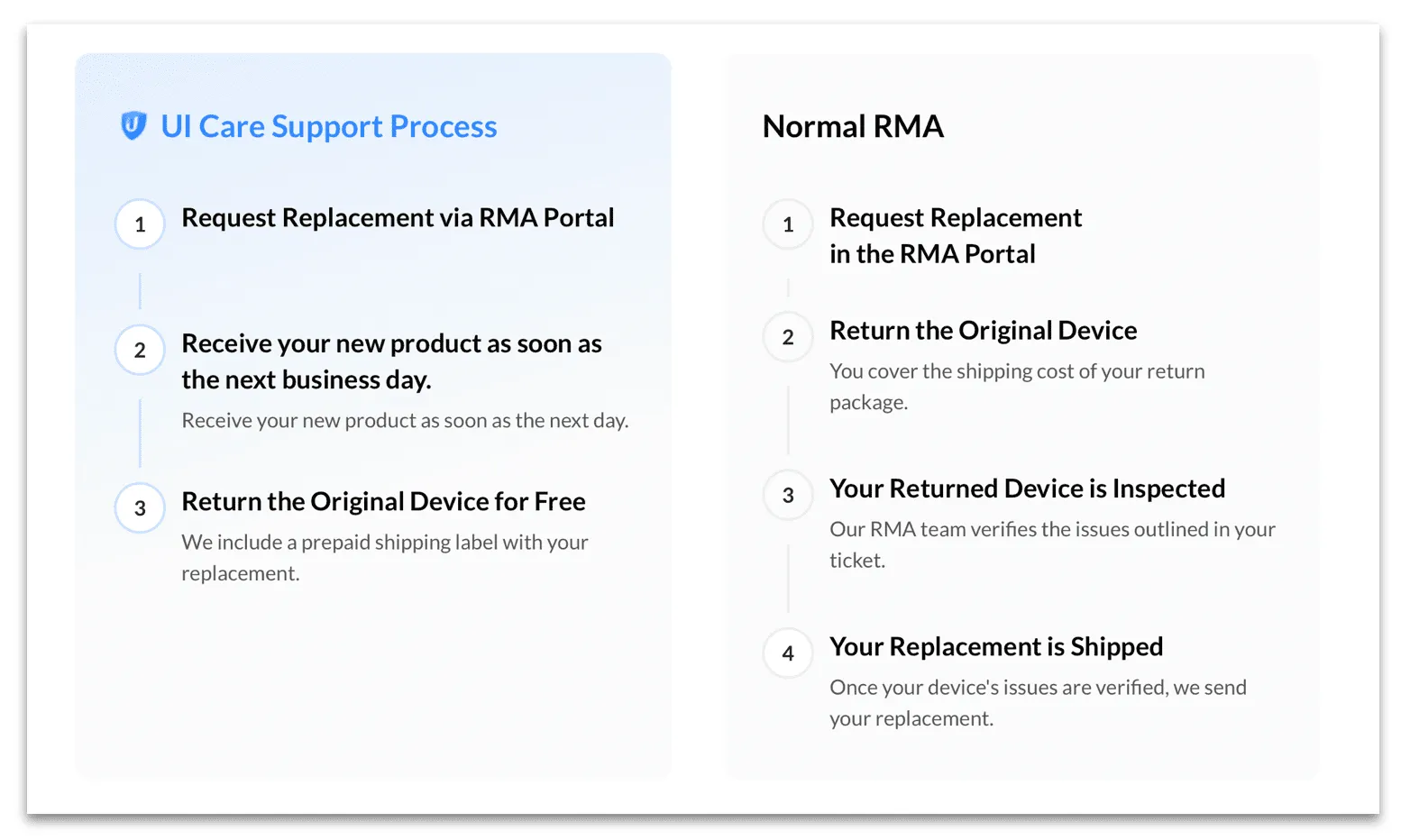 UI Care Support Process

1 Request Replacement via RMA Portal

2 Receive your new product as soon as the next business day.

Receive your new product as soon as the next day.

3 Return the Original Device for Free

We include a prepaid shipping label with your replacement.

Normal RMA

1 Request Replacement in the RMA Portal

2 Return the Original Device

You cover the shipping cost of your return package.

3 Your Returned Device is Inspected

Our RMA team verifies the issues outlined in your ticket.

4 Your Replacement is Shipped

Once your device's issues are verified, we send your replacement.